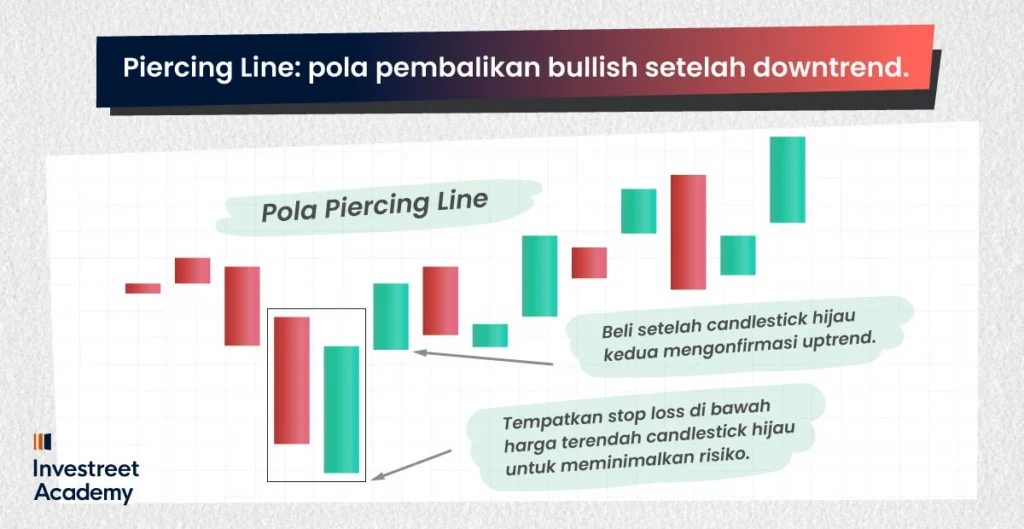 Piercing Line: pola pembalikan bullish setelah downtrend.

Pola Piercing Line

Beli setelah candlestick hijau kedua mengonfirmasi uptrend.

Tempatkan stop loss di bawah harga terendah candlestick hijau untuk meminimalkan risiko.

Investreet Academy